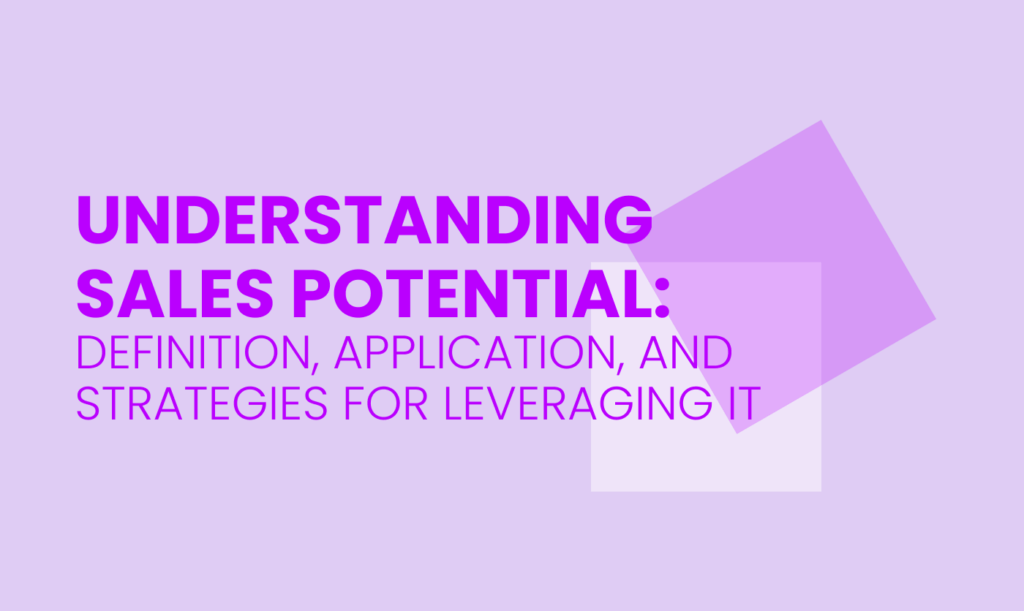 UNDERSTANDING SALES POTENTIAL:
DEFINITION, APPLICATION, AND STRATEGIES FOR LEVERAGING IT